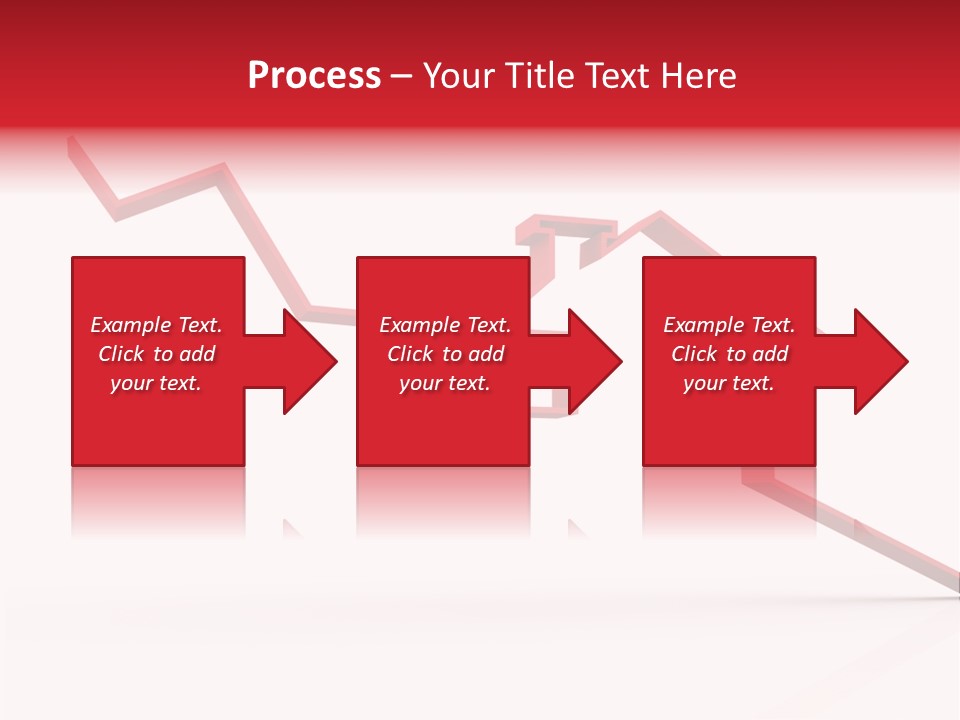 Process – Your Title Text Here

Example Text. Click to add your text.

Example Text. Click to add your text.

Example Text. Click to add your text.